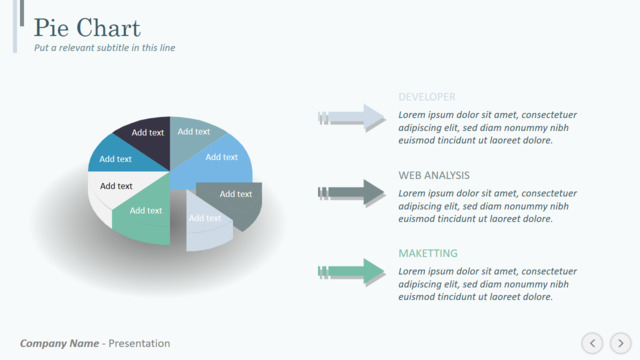 Pie Chart
Put a relevant subtitle in this line

Add text
Add text
Add text
Add text
Add text
Add text
Add text
Add text

DEVELOPER
Lorem ipsum dolor sit amet, consectetuer adipiscing elit, sed diam nonummy nibh euismod tincidunt ut laoreet dolore.

WEB ANALYSIS
Lorem ipsum dolor sit amet, consectetuer adipiscing elit, sed diam nonummy nibh euismod tincidunt ut laoreet dolore.

MAKETTING
Lorem ipsum dolor sit amet, consectetuer adipiscing elit, sed diam nonummy nibh euismod tincidunt ut laoreet dolore.

Company Name - Presentation